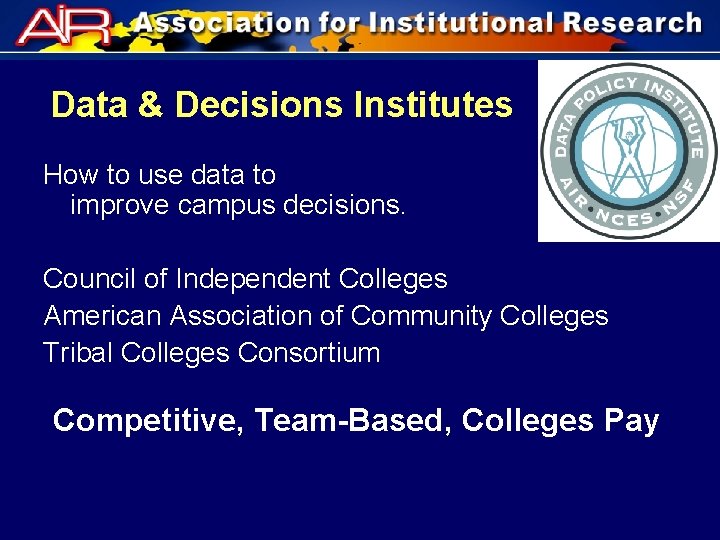 AIR Association for Institutional Research

Data & Decisions Institutes

DATA POLICY INSTITUTE
AIR • NCES • NSF

How to use data to improve campus decisions.

Council of Independent Colleges
American Association of Community Colleges
Tribal Colleges Consortium

Competitive, Team-Based, Colleges Pay